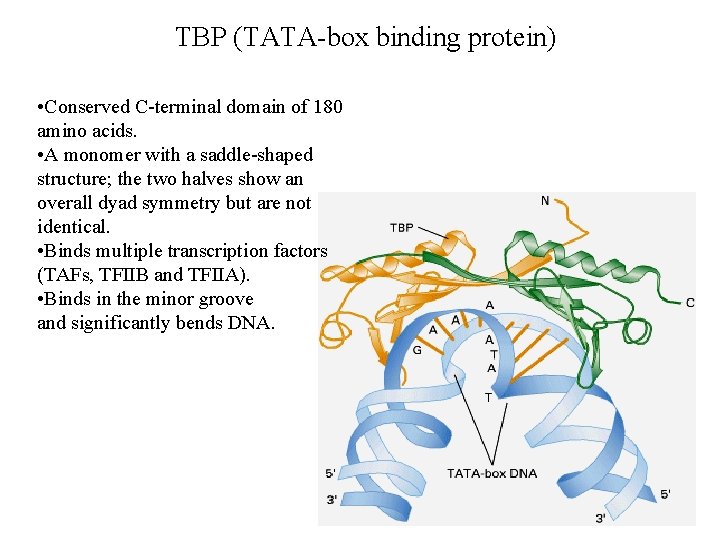 TBP (TATA-box binding protein)

•Conserved C-terminal domain of 180 amino acids.
•A monomer with a saddle-shaped structure; the two halves show an overall dyad symmetry but are not identical.
•Binds multiple transcription factors (TAFs, TFIIB and TFIIA).
•Binds in the minor groove and significantly bends DNA.

N
TBP
C
A
A
A
G
A
T
A
T
5'
3'
TATA-box DNA
5'
3'